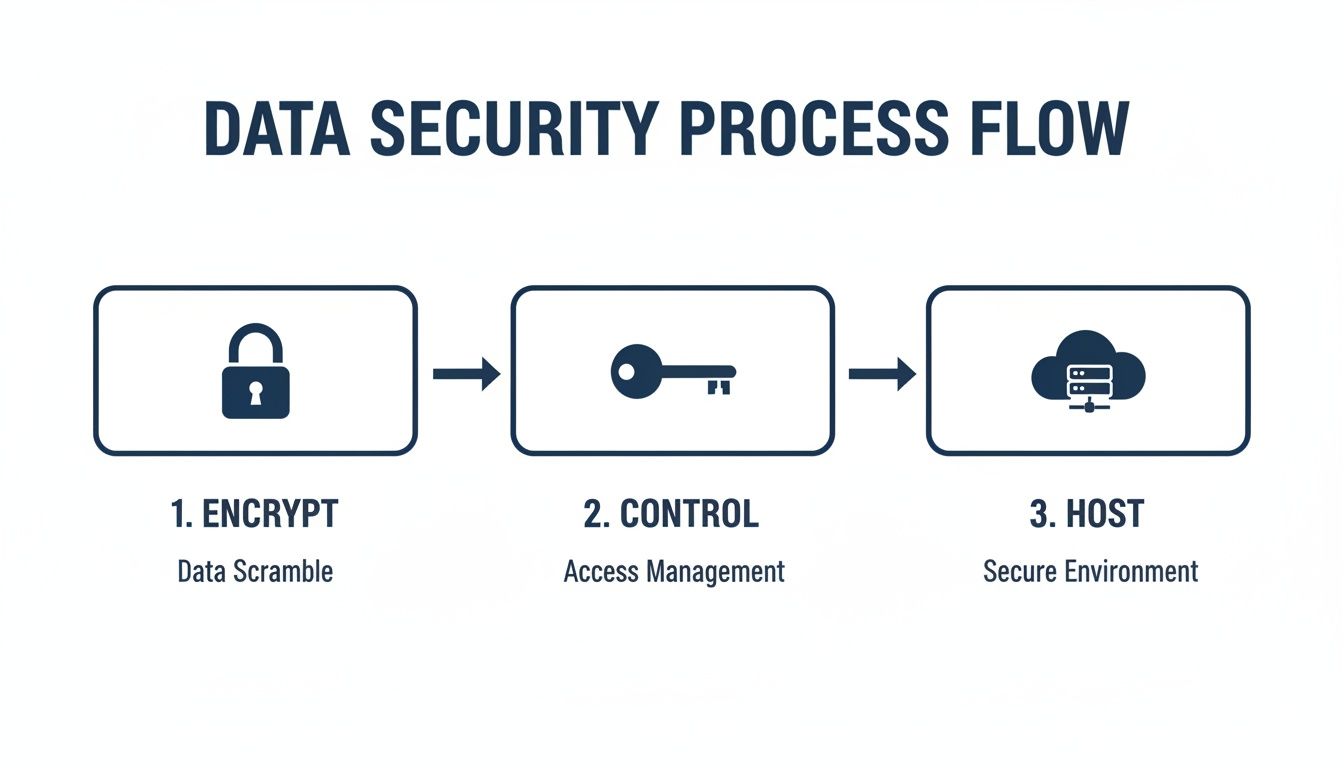 DATA SECURITY PROCESS FLOW

1. ENCRYPT
Data Scramble

2. CONTROL
Access Management

3. HOST
Secure Environment